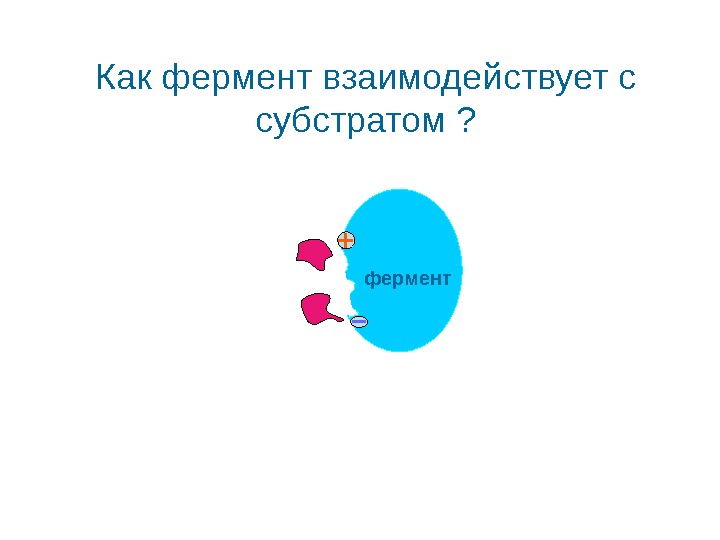 Как фермент взаимодействует с субстратом ?

+

фермент

−